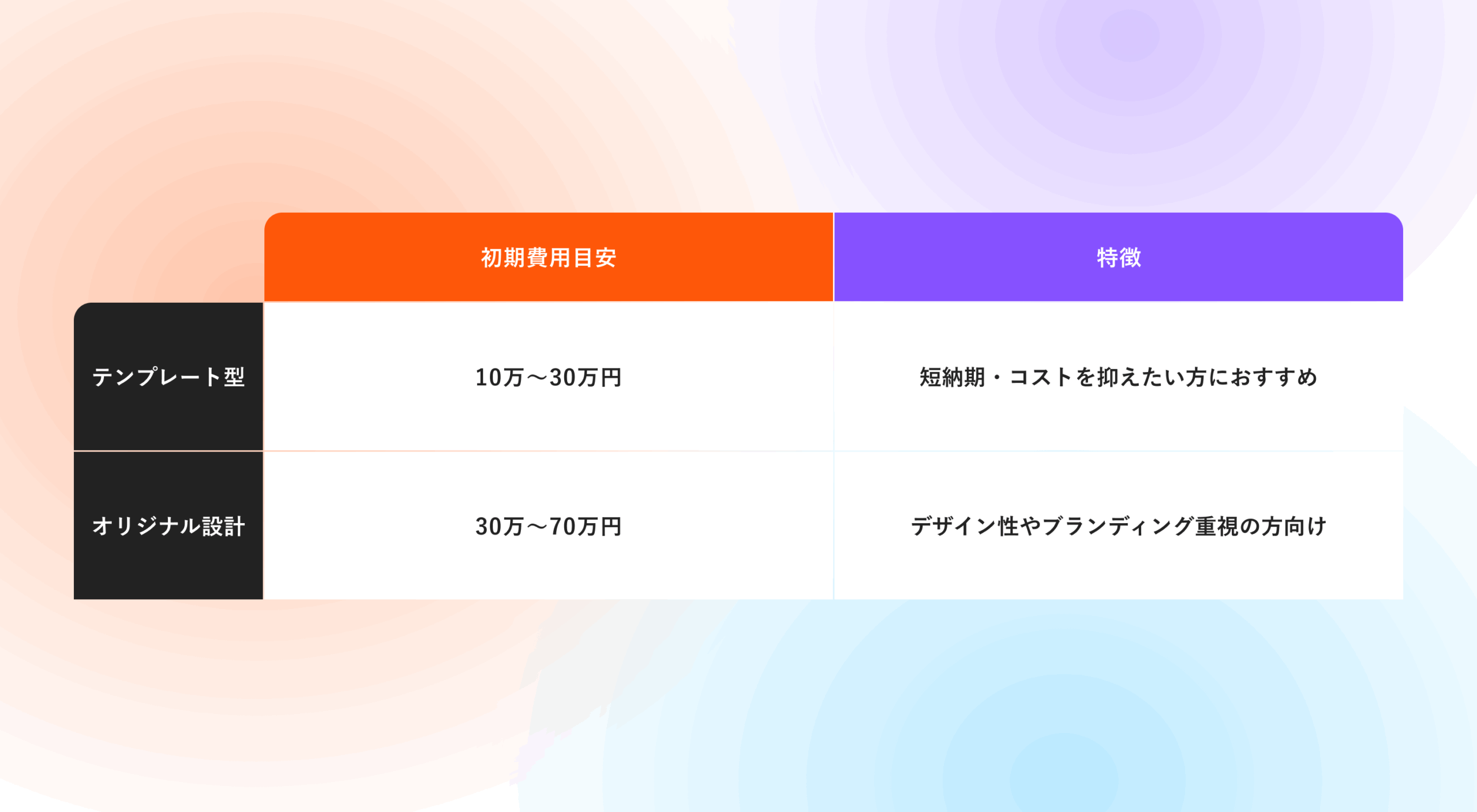 |  | 初期費用目安 | 特徴 |
|---|---|---|
| テンプレート型 | 10万〜30万円 | 短納期・コストを抑えたい方におすすめ |
| オリジナル設計 | 30万〜70万円 | デザイン性やブランディング重視の方向け |